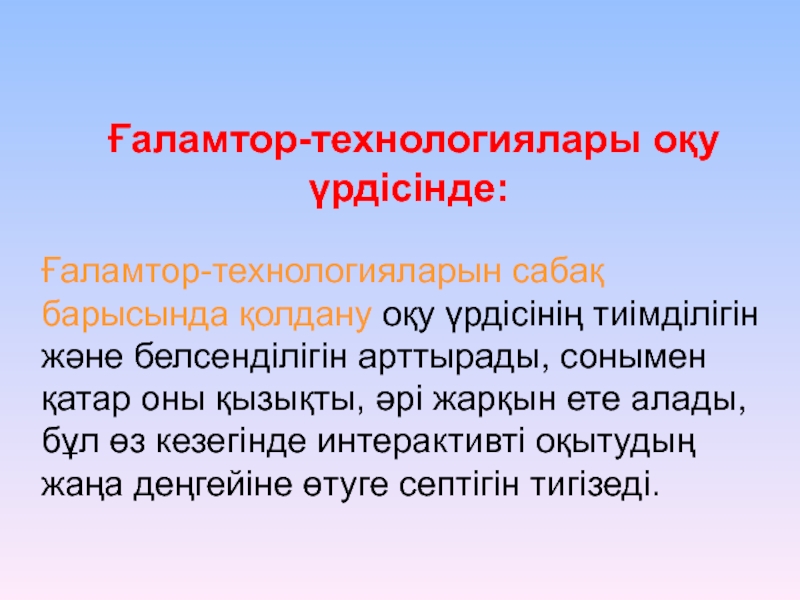 Ғаламтор-технологиялары оқу үрдісінде:

Ғаламтор-технологияларын сабақ барысында қолдану оқу үрдісінің тиімділігін және белсенділігін арттырады, сонымен қатар оны қызықты, әрі жарқын ете алады, бұл өз кезегінде интерактивті оқытудың жаңа деңгейіне өтуге септігін тигізеді.